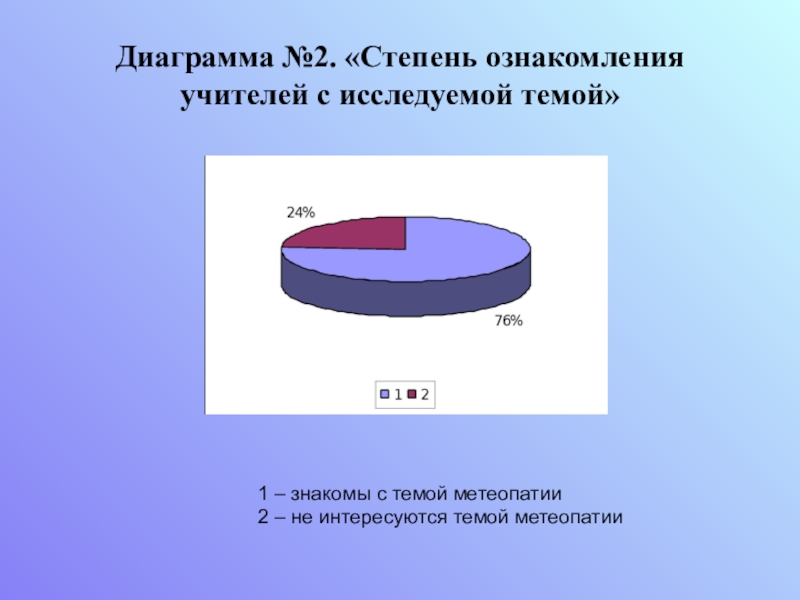 Диаграмма №2. «Степень ознакомления учителей с исследуемой темой»

24%

76%

1 2

1 – знакомы с темой метеопатии
2 – не интересуются темой метеопатии